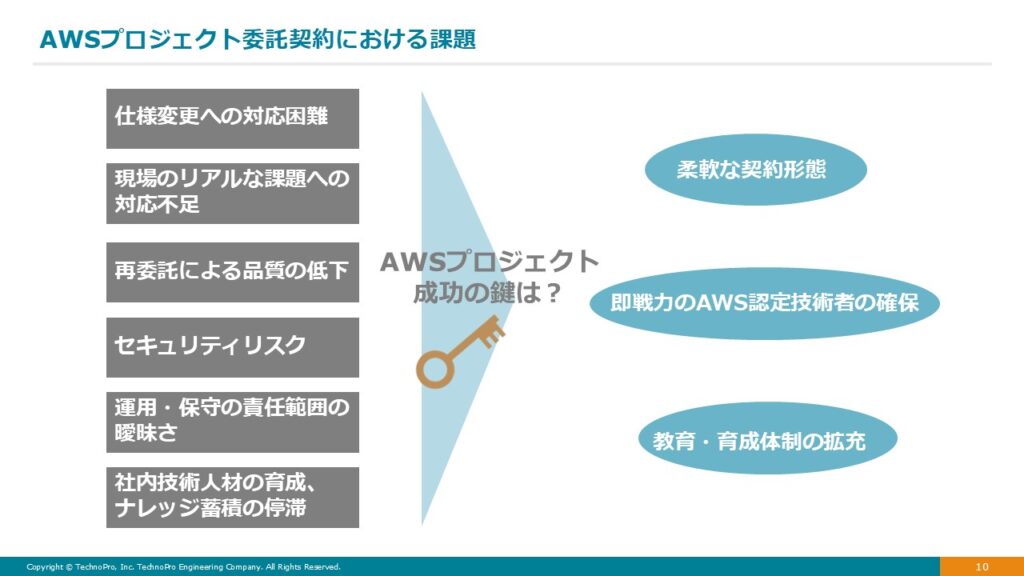 AWSプロジェクト委託契約における課題

仕様変更への対応困難

現場のリアルな課題への対応不足

再委託による品質の低下

セキュリティリスク

運用・保守の責任範囲の曖昧さ

社内技術人材の育成、ナレッジ蓄積の停滞

AWSプロジェクト成功の鍵は？

柔軟な契約形態

即戦力のAWS認定技術者の確保

教育・育成体制の拡充

Copyright © TechnoPro, Inc. TechnoPro Engineering Company. All Rights Reserved.

10